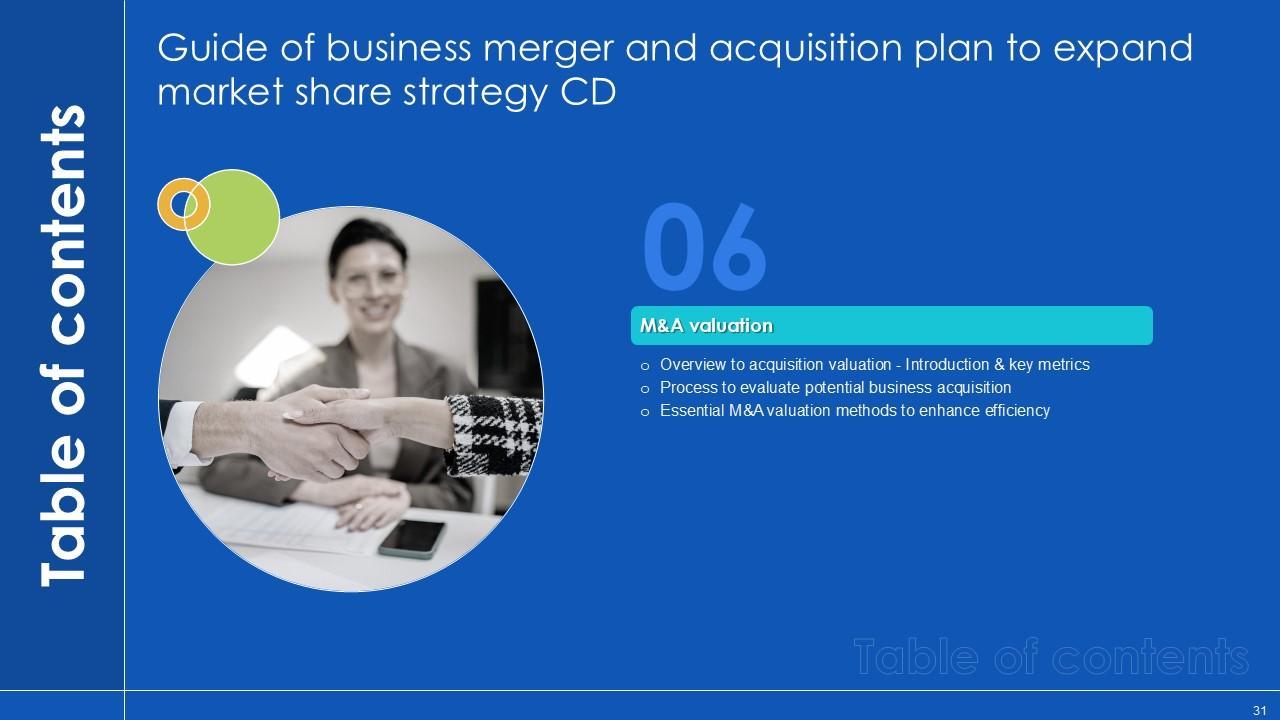 Table of contents

Guide of business merger and acquisition plan to expand market share strategy CD

06

M&A valuation

o Overview to acquisition valuation - Introduction & key metrics
o Process to evaluate potential business acquisition
o Essential M&A valuation methods to enhance efficiency

Table of contents

31